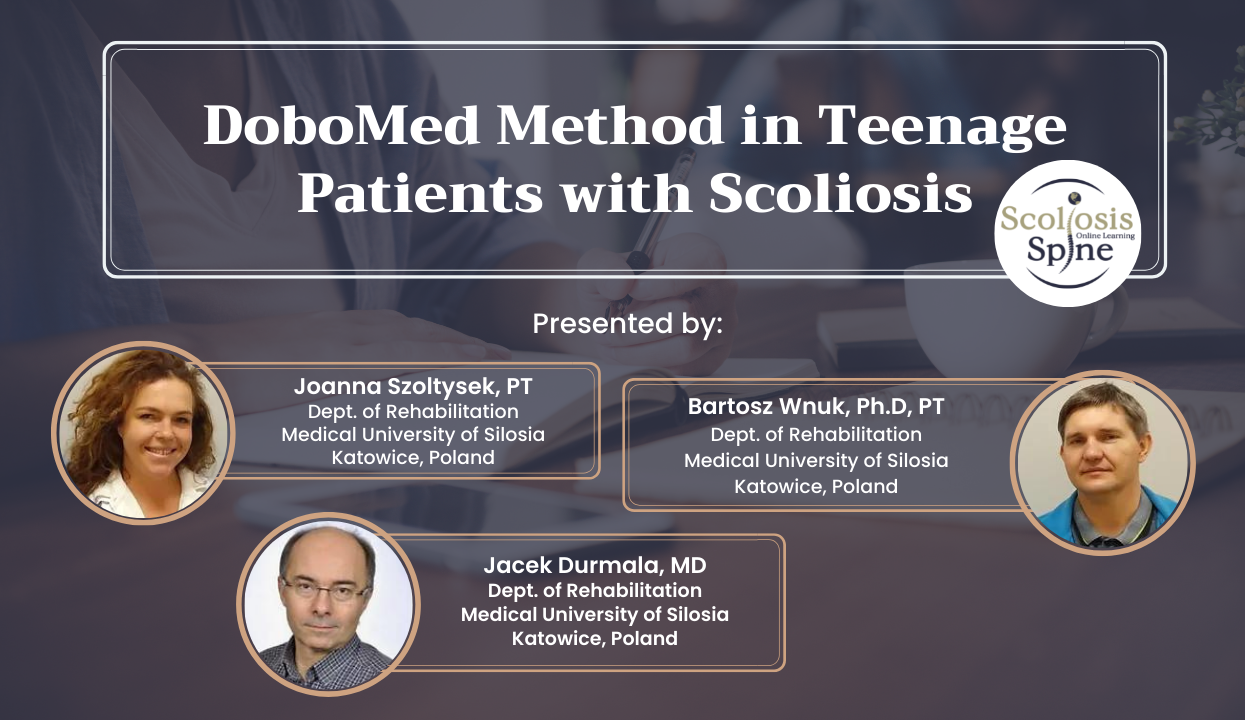 DoboMed Method in Teenage Patients with Scoliosis

Scoliosis Online Learning Spine

Presented by:

Joanna Szoltysek, PT
Dept. of Rehabilitation
Medical University of Silosia
Katowice, Poland

Bartosz Wnuk, Ph.D, PT
Dept. of Rehabilitation
Medical University of Silosia
Katowice, Poland

Jacek Durmala, MD
Dept. of Rehabilitation
Medical University of Silosia
Katowice, Poland